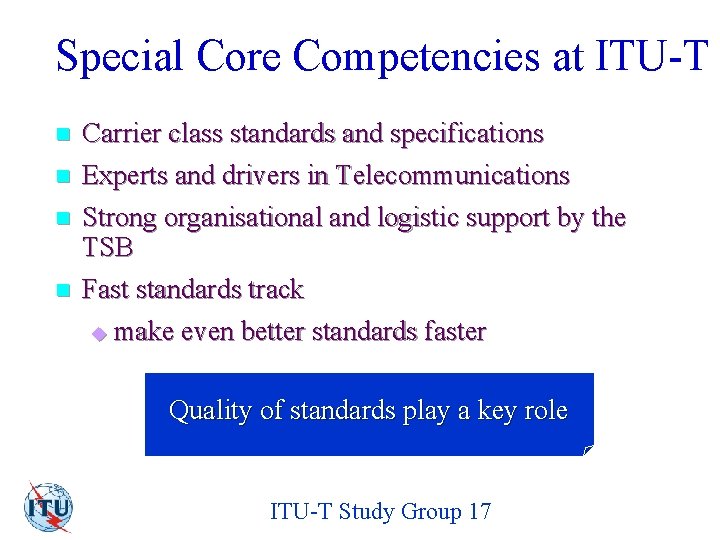 Special Core Competencies at ITU-T

Carrier class standards and specifications

Experts and drivers in Telecommunications

Strong organisational and logistic support by the TSB

Fast standards track

make even better standards faster

Quality of standards play a key role

ITU

ITU-T Study Group 17